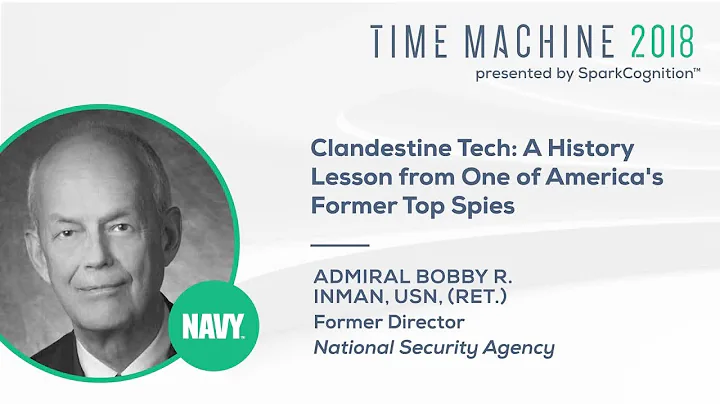 TIME MACHINE 2018
presented by SparkCognition™

Clandestine Tech: A History Lesson from One of America's Former Top Spies

ADMIRAL BOBBY R. INMAN, USN, (RET.)
Former Director
National Security Agency

NAVY